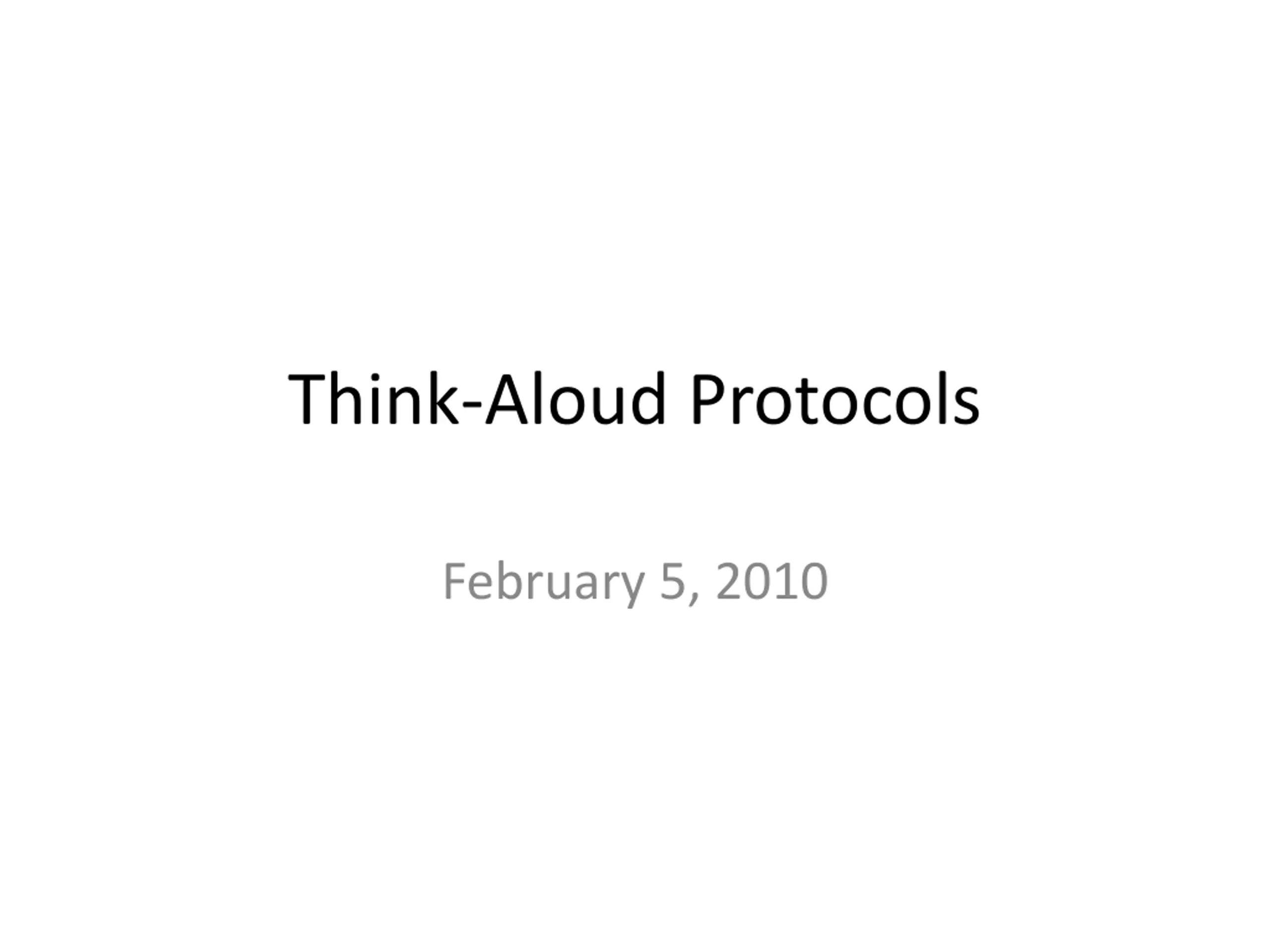 Think-Aloud Protocols

February 5, 2010